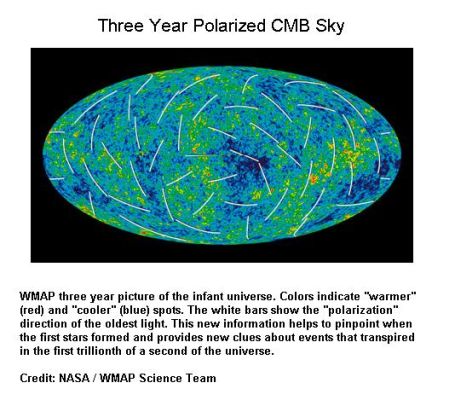 Three Year Polarized CMB Sky

WMAP three year picture of the infant universe. Colors indicate "warmer" (red) and "cooler" (blue) spots. The white bars show the "polarization" direction of the oldest light. This new information helps to pinpoint when the first stars formed and provides new clues about events that transpired in the first trillionth of a second of the universe.

Credit: NASA / WMAP Science Team